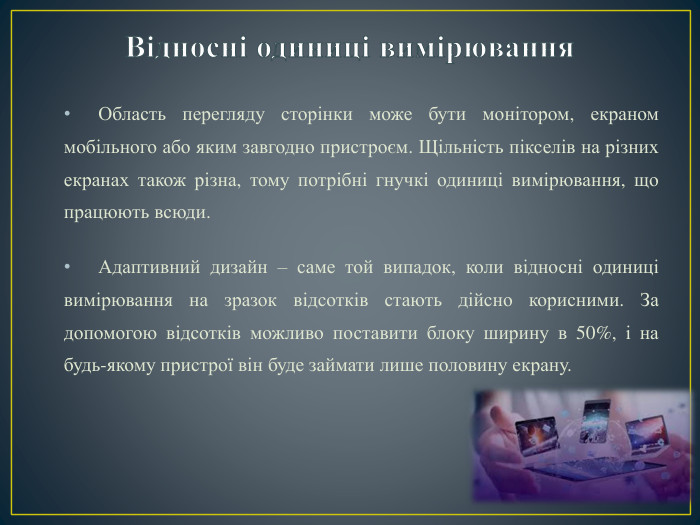 Відносні одиниці вимірювання

• Область перегляду сторінки може бути монітором, екраном мобільного або яким завгодно пристроєм. Щільність пікселів на різних екранах також різна, тому потрібні гнучкі одиниці вимірювання, що працюють всюди.

• Адаптивний дизайн – саме той випадок, коли відносні одиниці вимірювання на зразок відсотків стають дійсно корисними. За допомогою відсотків можливо поставити блоку ширину в 50%, і на будь-якому пристрої він буде займати лише половину екрану.